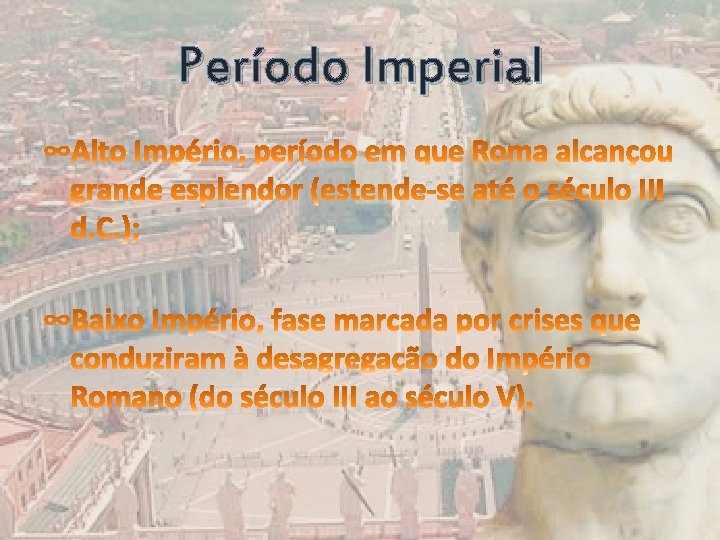 Período Imperial

∞Alto Império, período em que Roma alcançou grande esplendor (estende-se até o século III d.C.);

∞Baixo Império, fase marcada por crises que conduziram à desagregação do Império Romano (do século III ao século V).